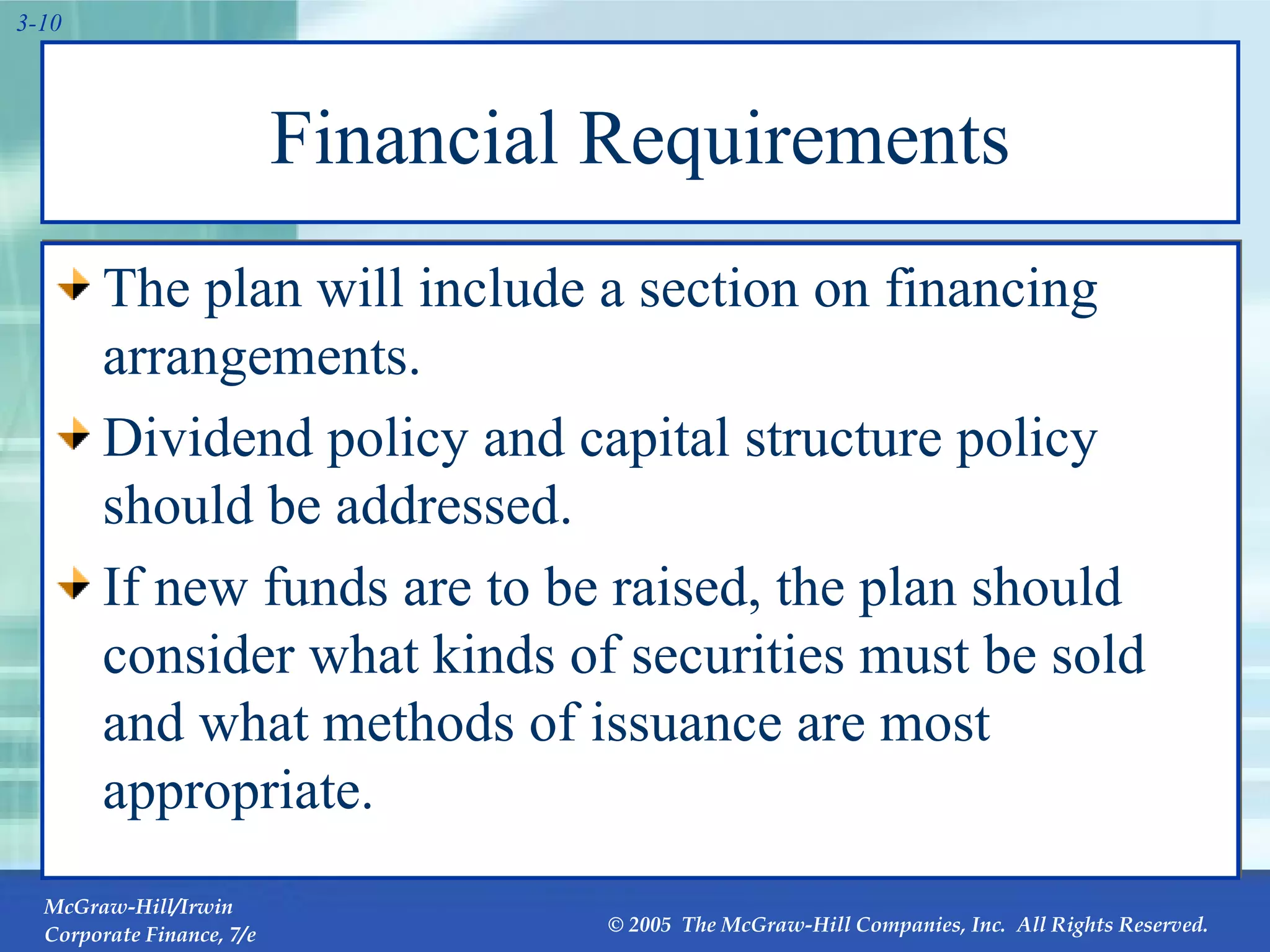 3-10

Financial Requirements

The plan will include a section on financing arrangements.

Dividend policy and capital structure policy should be addressed.

If new funds are to be raised, the plan should consider what kinds of securities must be sold and what methods of issuance are most appropriate.

McGraw-Hill/Irwin
Corporate Finance, 7/e

© 2005 The McGraw-Hill Companies, Inc. All Rights Reserved.